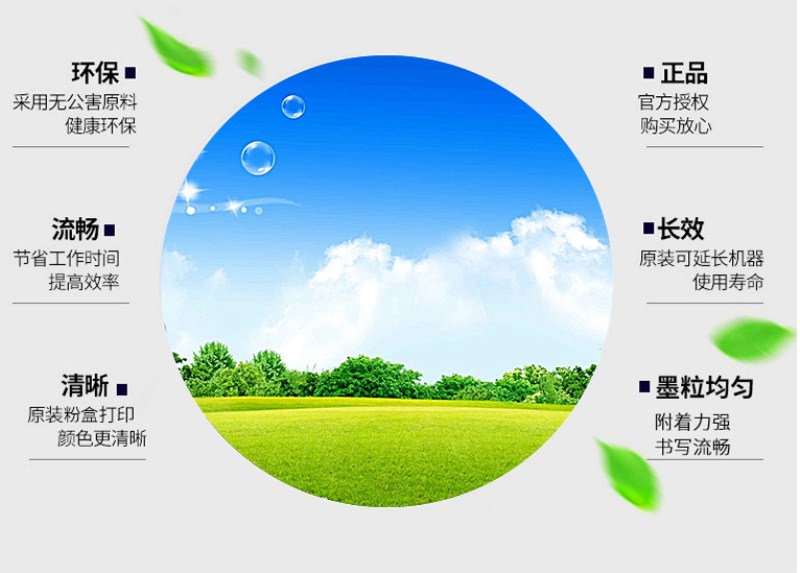 环保
采用无公害原料
健康环保

流畅
节省工作时间
提高效率

清晰
原装粉盒打印
颜色更清晰

正品
官方授权
购买放心

长效
原装可延长机器
使用寿命

墨粒均匀
附着力强
书写流畅